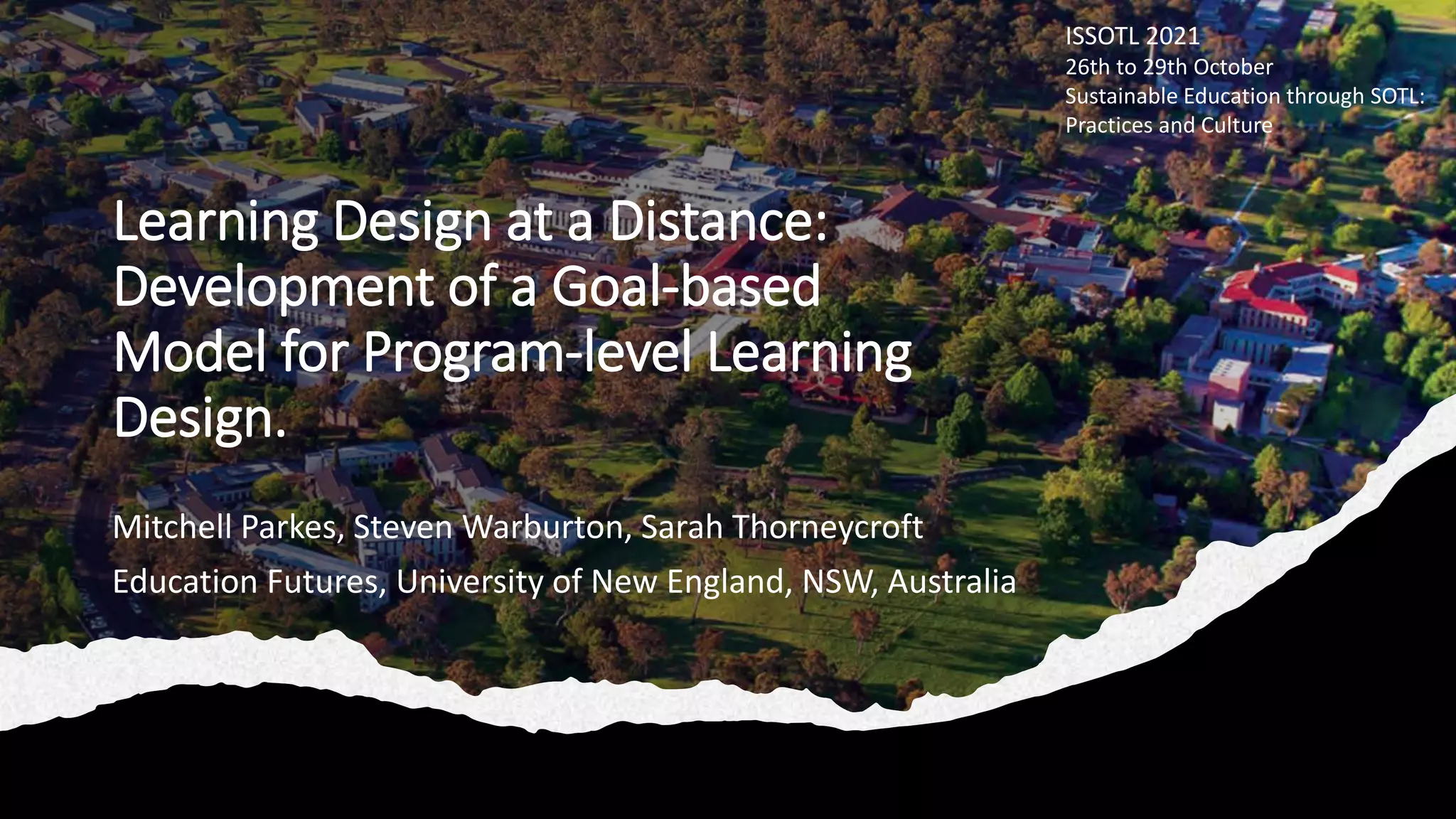 ISSOTL 2021
26th to 29th October
Sustainable Education through SOTL: Practices and Culture

Learning Design at a Distance: Development of a Goal-based Model for Program-level Learning Design.

Mitchell Parkes, Steven Warburton, Sarah Thorneycroft

Education Futures, University of New England, NSW, Australia